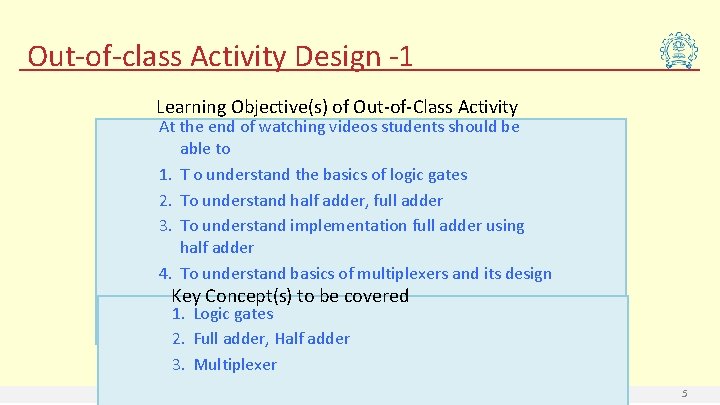 Out-of-class Activity Design -1

Learning Objective(s) of Out-of-Class Activity

At the end of watching videos students should be able to

1. T o understand the basics of logic gates
2. To understand half adder, full adder
3. To understand implementation full adder using half adder
4. To understand basics of multiplexers and its design

Key Concept(s) to be covered

1. Logic gates
2. Full adder, Half adder
3. Multiplexer

5